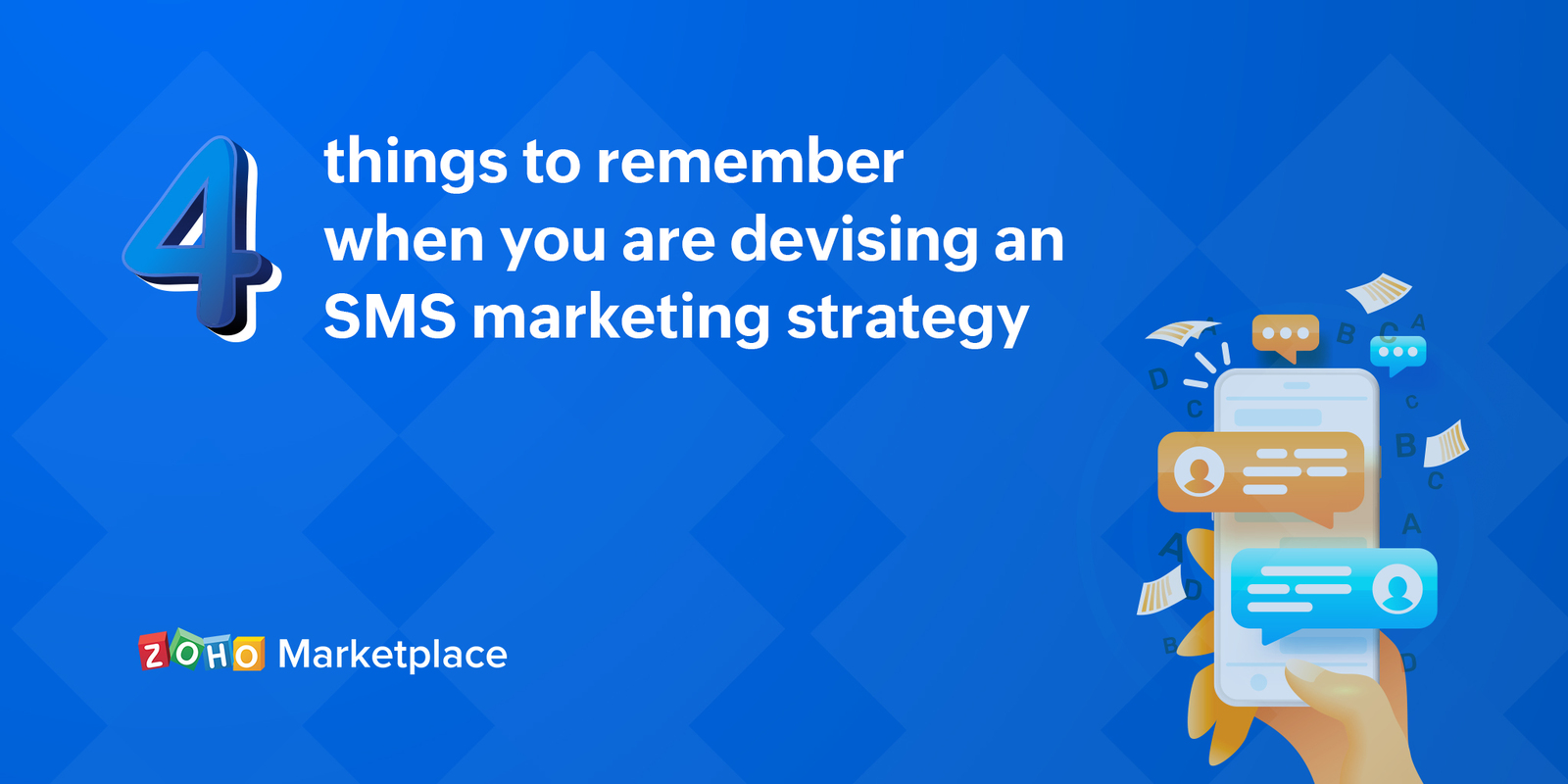 4 things to remember when you are devising an SMS marketing strategy

ZOHO Marketplace